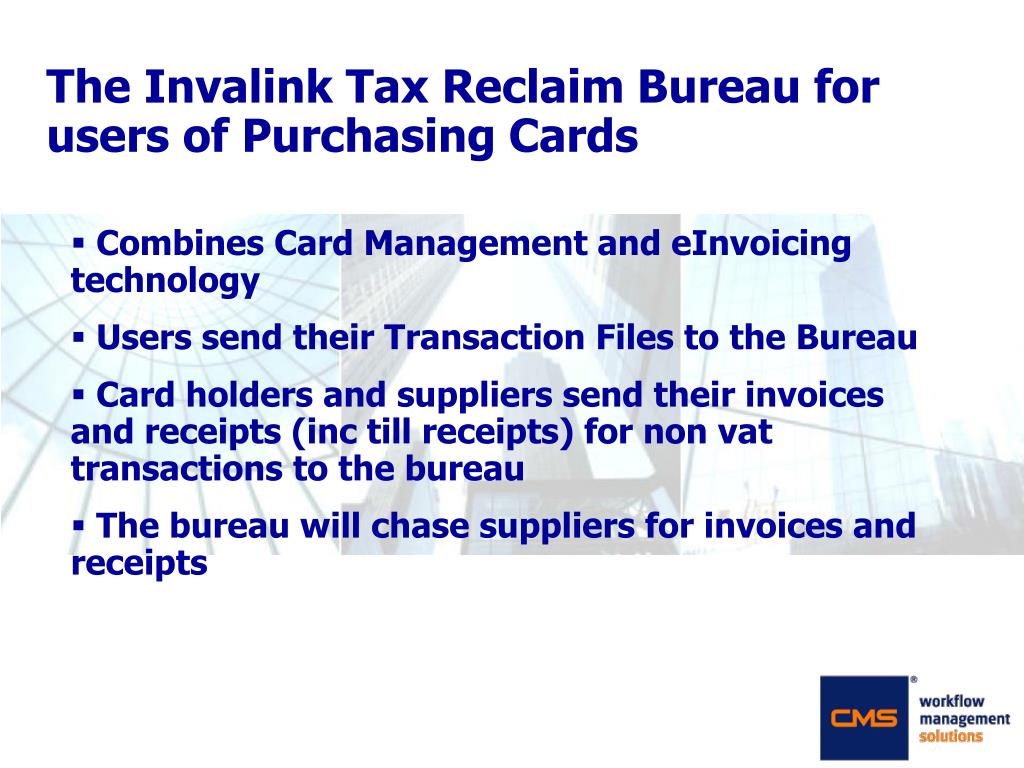 The Invalink Tax Reclaim Bureau for users of Purchasing Cards

▪ Combines Card Management and eInvoicing technology

▪ Users send their Transaction Files to the Bureau

▪ Card holders and suppliers send their invoices and receipts (inc till receipts) for non vat transactions to the bureau

▪ The bureau will chase suppliers for invoices and receipts

CMS ® workflow management solutions